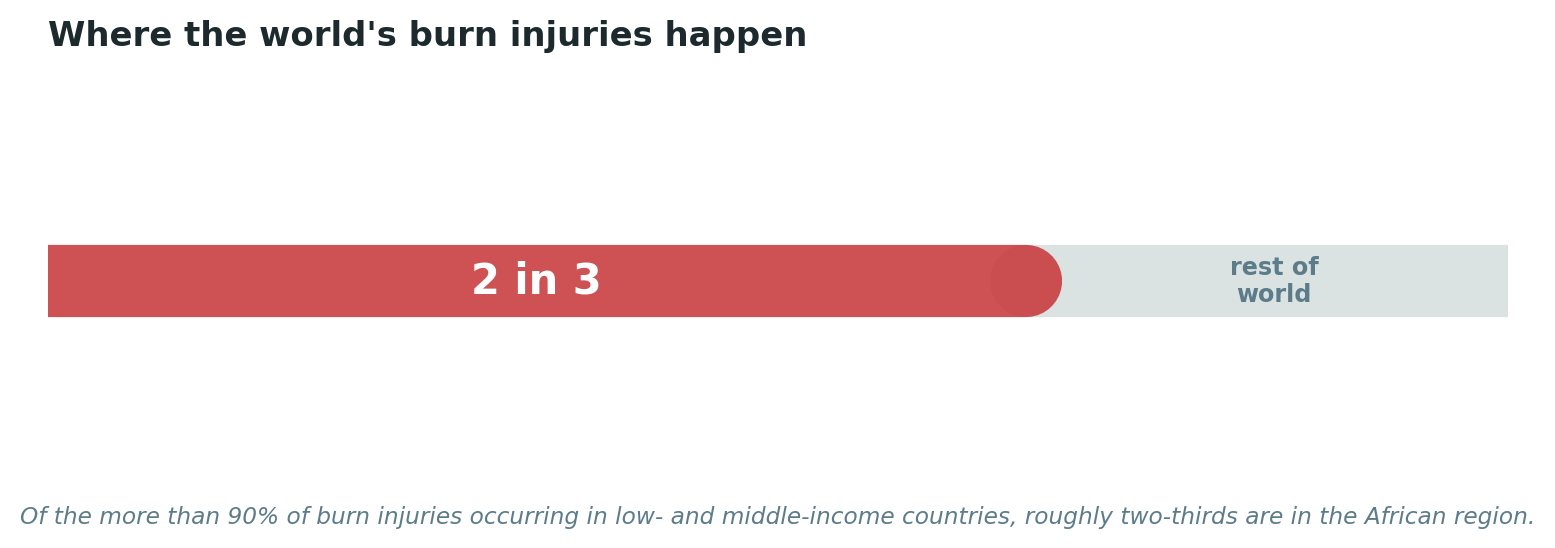 Where the world's burn injuries happen

2 in 3

rest of world

Of the more than 90% of burn injuries occurring in low- and middle-income countries, roughly two-thirds are in the African region.